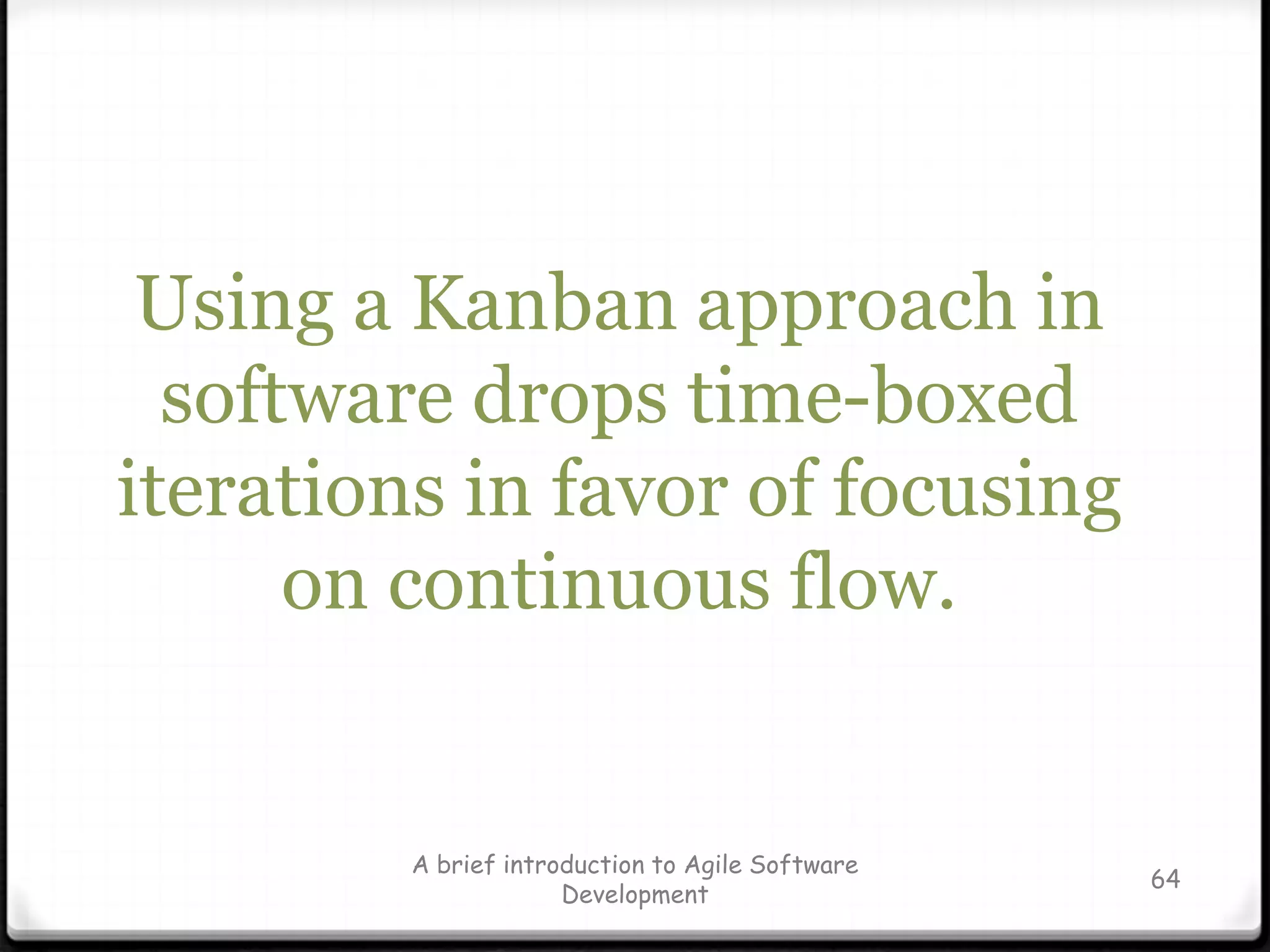 Using a Kanban approach in software drops time-boxed iterations in favor of focusing on continuous flow.

A brief introduction to Agile Software Development

64